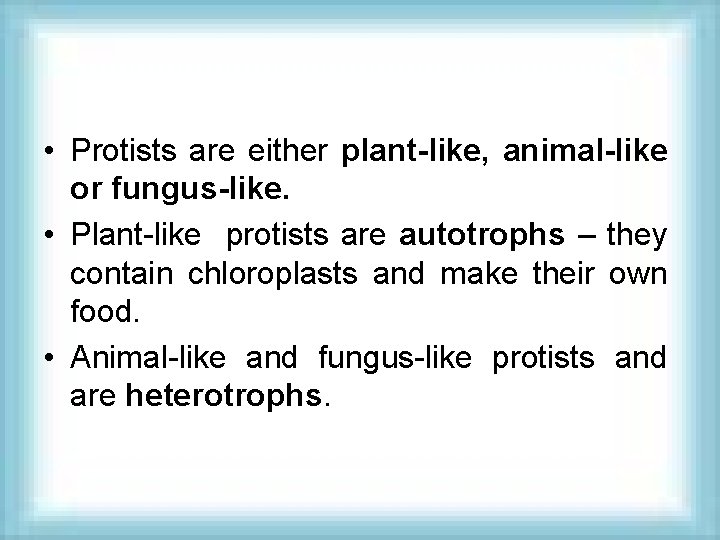 • Protists are either plant-like, animal-like or fungus-like.

• Plant-like protists are autotrophs – they contain chloroplasts and make their own food.

• Animal-like and fungus-like protists and are heterotrophs.